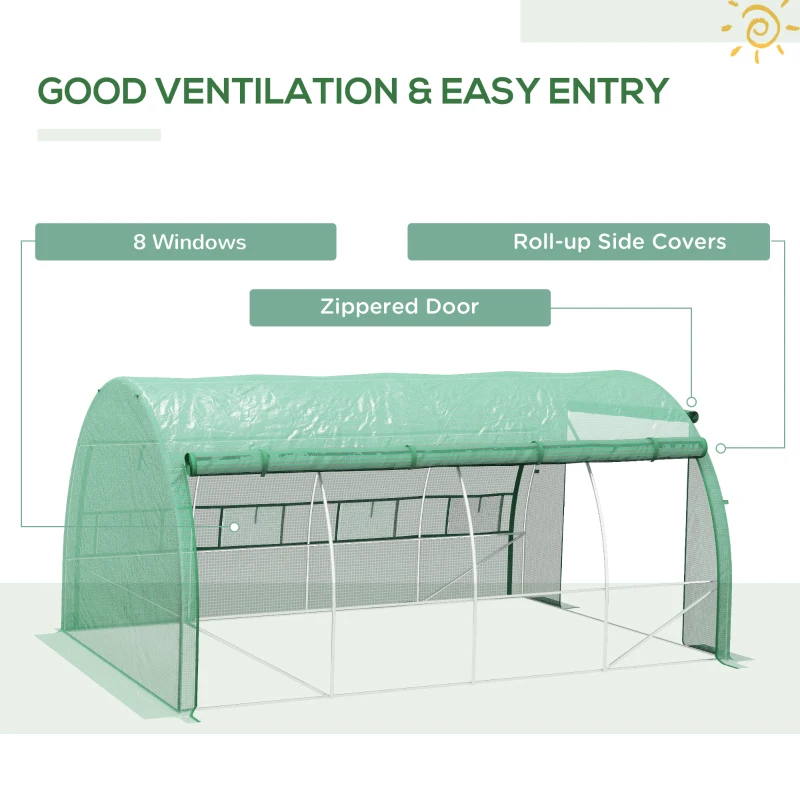 GOOD VENTILATION & EASY ENTRY

8 Windows

Roll-up Side Covers

Zippered Door